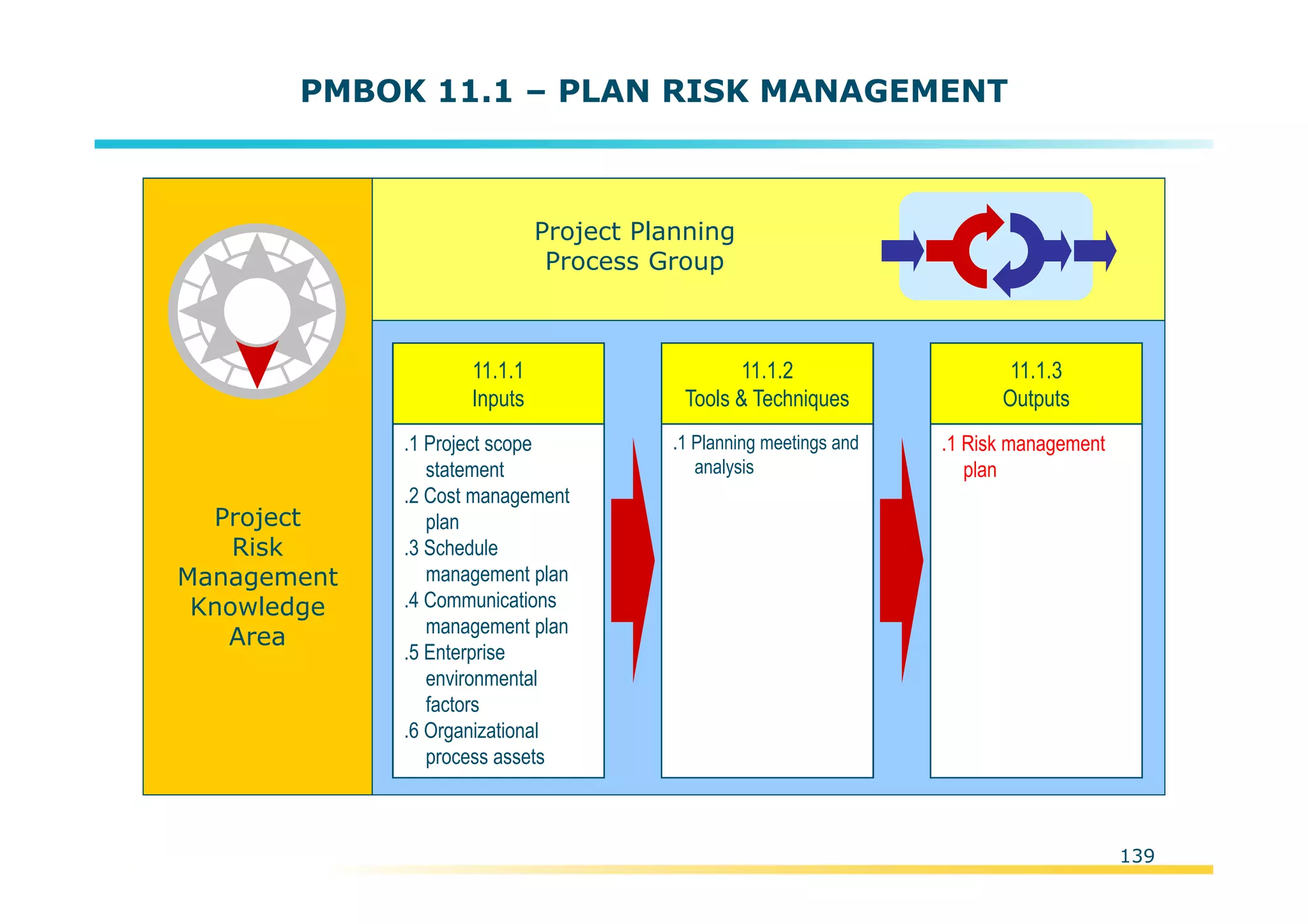 PMBOK 11.1 – PLAN RISK MANAGEMENT

Project Risk Management Knowledge Area

Project Planning Process Group

11.1.1
Inputs

.1 Project scope statement
.2 Cost management plan
.3 Schedule management plan
.4 Communications management plan
.5 Enterprise environmental factors
.6 Organizational process assets

11.1.2
Tools & Techniques

.1 Planning meetings and analysis

11.1.3
Outputs

.1 Risk management plan

139